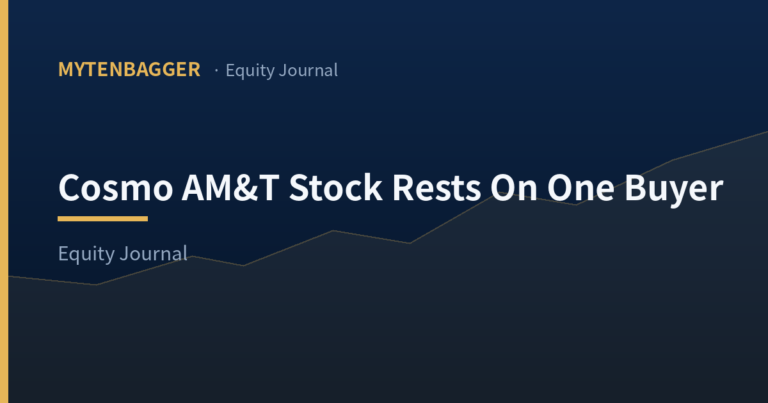 MYTENBAGGER · Equity Journal

Cosmo AM&T Stock Rests On One Buyer

Equity Journal